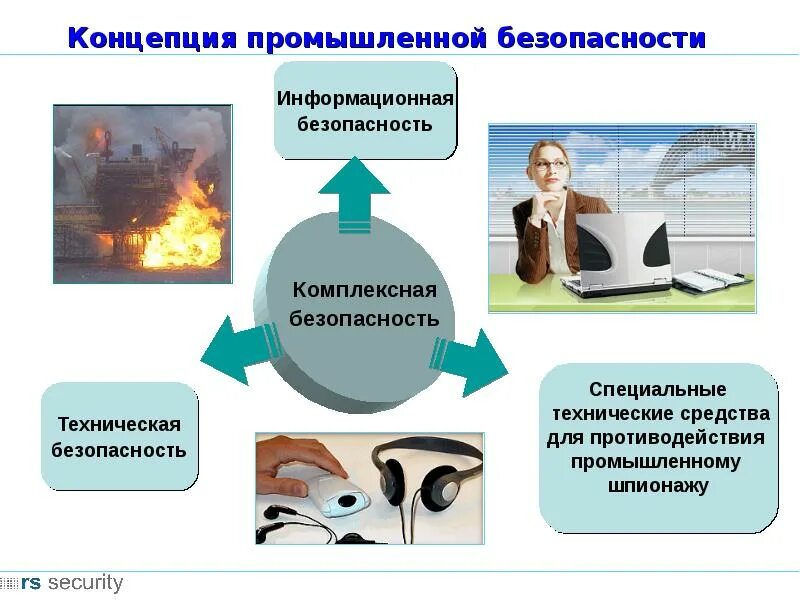 Концепция промышленной безопасности

Информационная безопасность

Комплексная безопасность

Техническая безопасность

Специальные технические средства для противодействия промышленному шпионажу

rs security